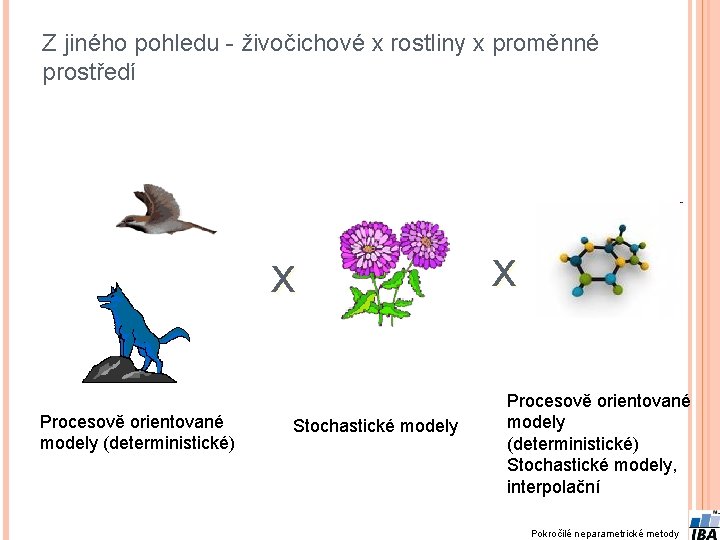 Z jiného pohledu - živočichové x rostliny x proměnné prostředí

x

x

Procesově orientované modely (deterministické)

Stochastické modely

Procesově orientované modely (deterministické)
Stochastické modely, interpolační

Pokročilé neparametrické metody

IBA